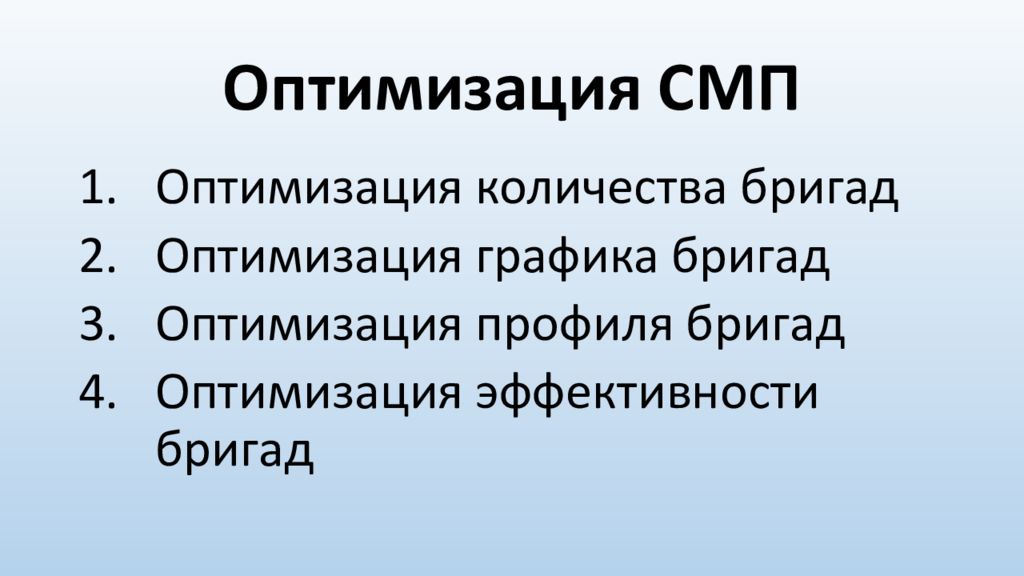 Оптимизация СМП

1. Оптимизация количества бригад
2. Оптимизация графика бригад
3. Оптимизация профиля бригад
4. Оптимизация эффективности бригад